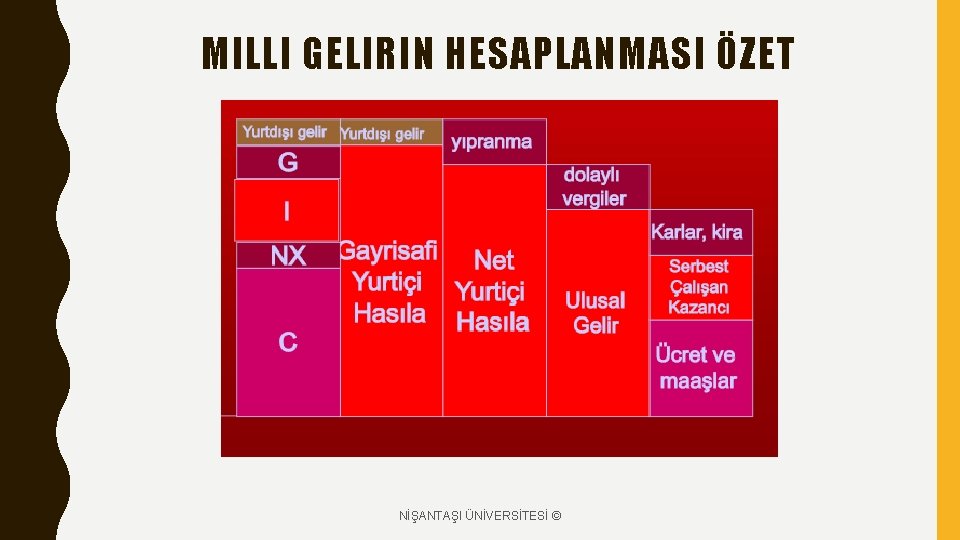 MILLI GELIRIN HESAPLANMASI ÖZET

Yurtdışı gelir
G
I
NX
C

Yurtdışı gelir
Gayrisafi Yurtiçi Hasıla

yıpranma
Net Yurtiçi Hasıla

dolaylı vergiler
Ulusal Gelir

Karlar, kira
Serbest Çalışan Kazancı
Ücret ve maaşlar

NİŞANTAŞI ÜNİVERSİTESİ ©